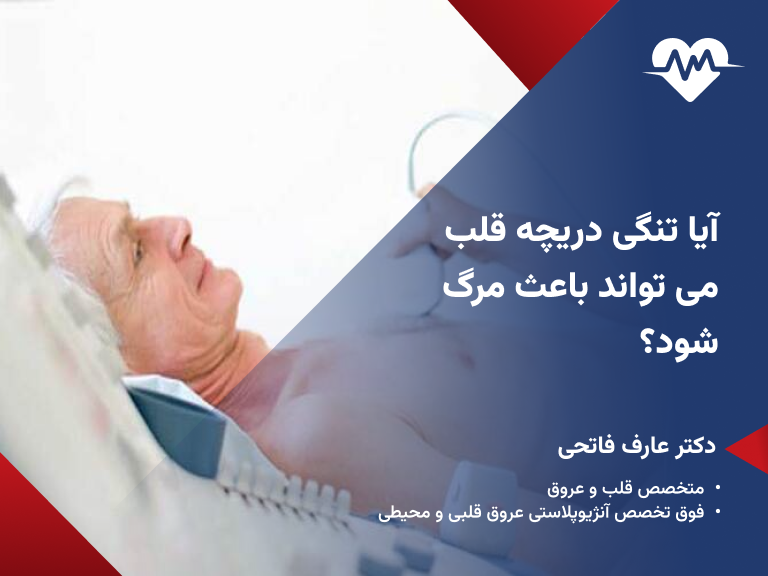 آیا تنگی دریچه قلب می تواند باعث مرگ شود؟

دکتر عارف فاتحی

• متخصص قلب و عروق
• فوق تخصص آنژیوپلاستی عروق قلبی و محیطی